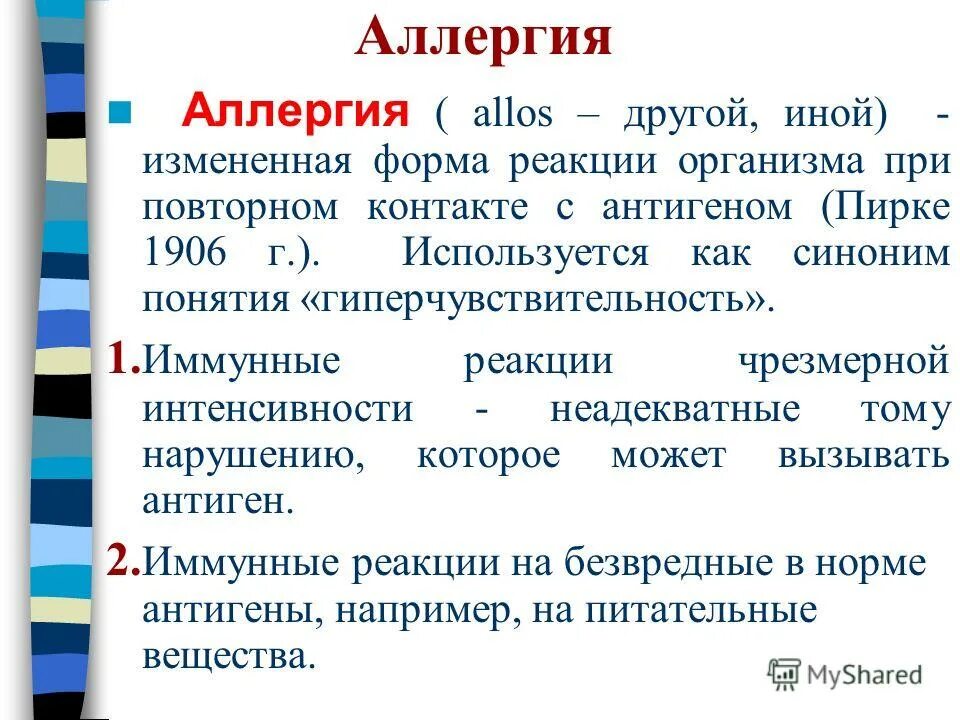 Аллергия

Аллергия ( allos – другой, иной) - измененная форма реакции организма при повторном контакте с антигеном (Пирке 1906 г.). Используется как синоним понятия «гиперчувствительность».

1. Иммунные реакции чрезмерной интенсивности - неадекватные тому нарушению, которое может вызывать антиген.

2. Иммунные реакции на безвредные в норме антигены, например, на питательные вещества.

MyShared